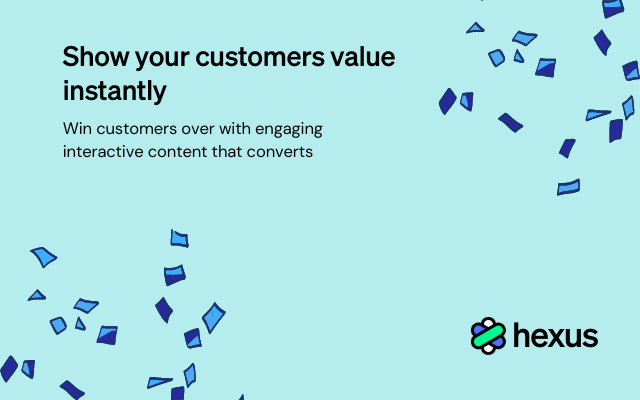 Show your customers value instantly

Win customers over with engaging interactive content that converts

hexus